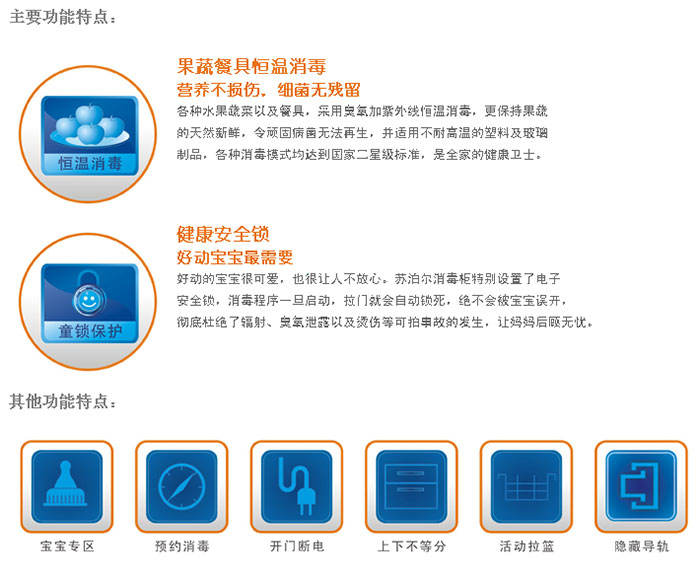 主要功能特点：

恒温消毒

果蔬餐具恒温消毒
营养不损伤，细菌无残留
各种水果蔬菜以及餐具，采用臭氧加紫外线恒温消毒，更保持果蔬的天然新鲜，令顽固病菌无法再生，并适用不耐高温的塑料及玻璃制品，各种消毒模式均达到国家二星级标准，是全家的健康卫士。

童锁保护

健康安全锁
好动宝宝最需要
好动的宝宝很可爱，也很让人不放心。苏泊尔消毒柜特别设置了电子安全锁，消毒程序一旦启动，拉门就会自动锁死，绝不会被宝宝误开，彻底杜绝了辐射、臭氧泄露以及烫伤等可怕事故的发生，让妈妈后顾无忧。

其他功能特点：

宝宝专区
预约消毒
开门断电
上下不等分
活动拉篮
隐藏导轨